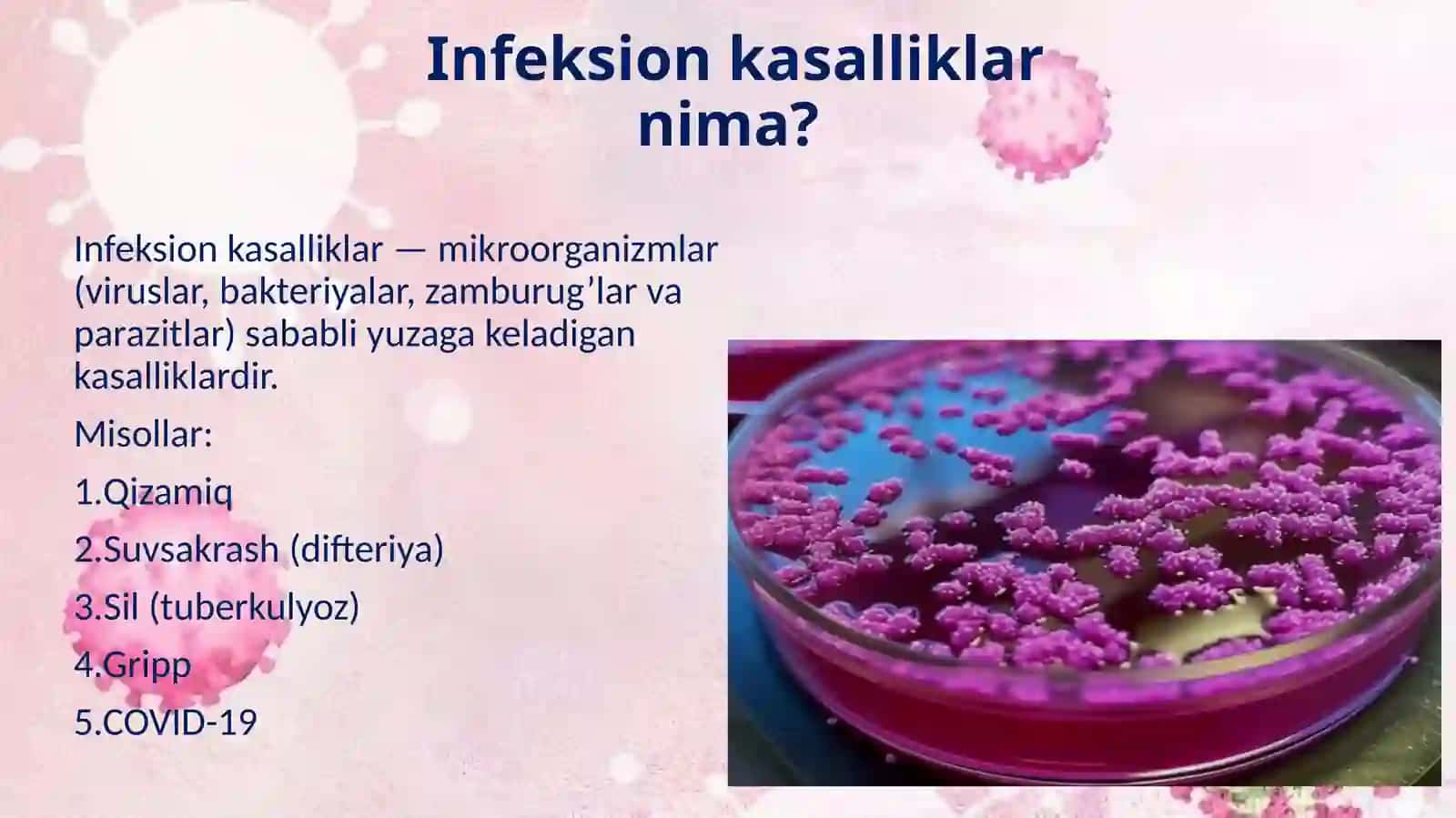 Infeksion kasalliklar nima?

Infeksion kasalliklar — mikroorganizmlar (viruslar, bakteriyalar, zamburug’lar va parazitlar) sababli yuzaga keladigan kasalliklardir.

Misollar:

1.Qizamiq

2.Suvsakrash (difteriya)

3.Sil (tuberkulyoz)

4.Gripp

5.COVID-19